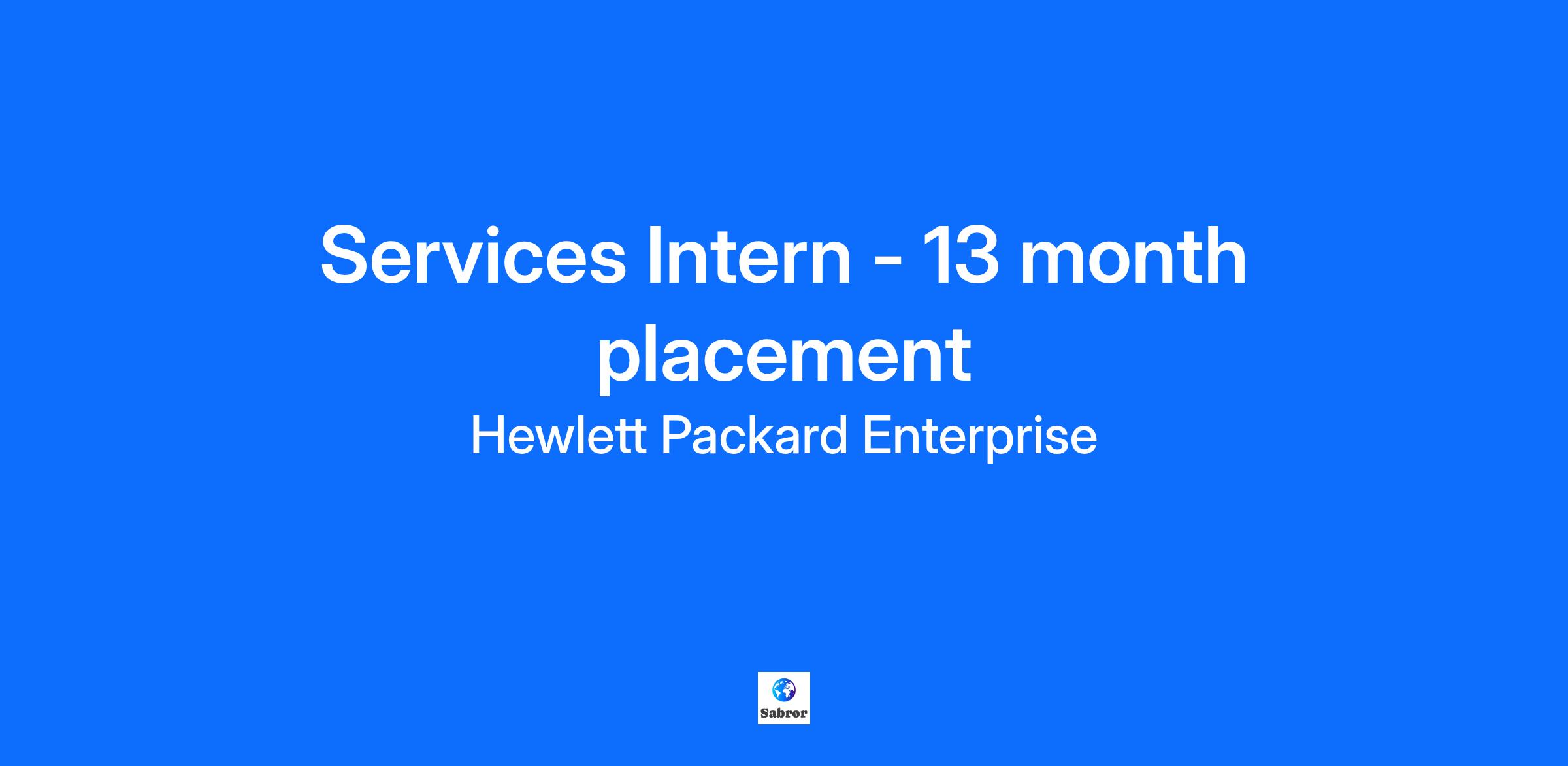 Services Intern - 13 month placement

Hewlett Packard Enterprise

Sabror